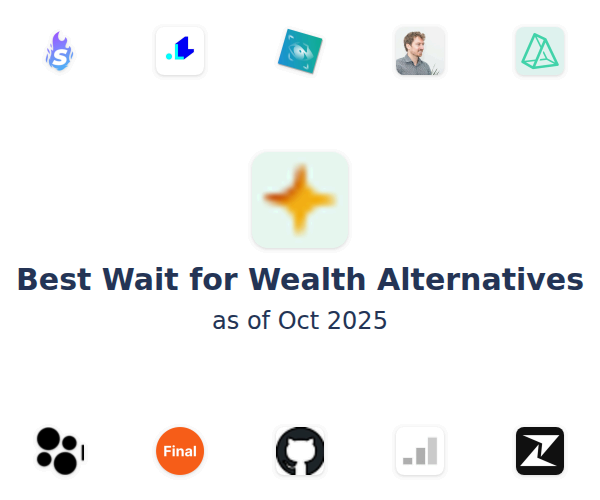 Best Wait for Wealth Alternatives
as of Oct 2025

Final